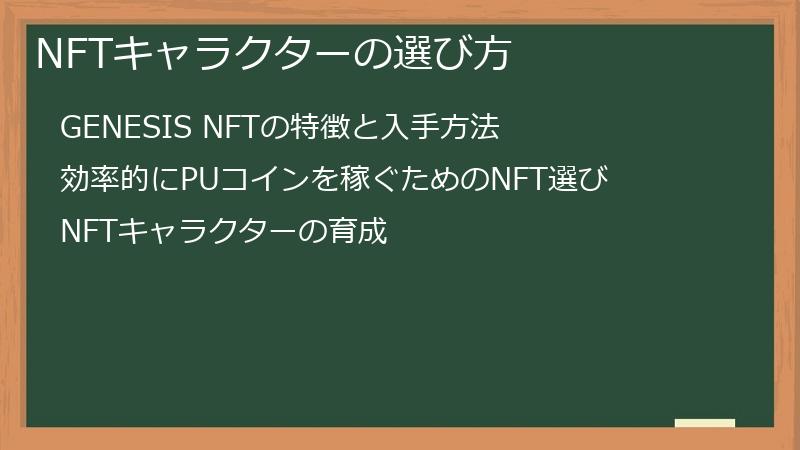 NFTキャラクターの選び方

GENESIS NFTの特徴と入手方法

効率的にPUコインを稼ぐためのNFT選び

NFTキャラクターの育成